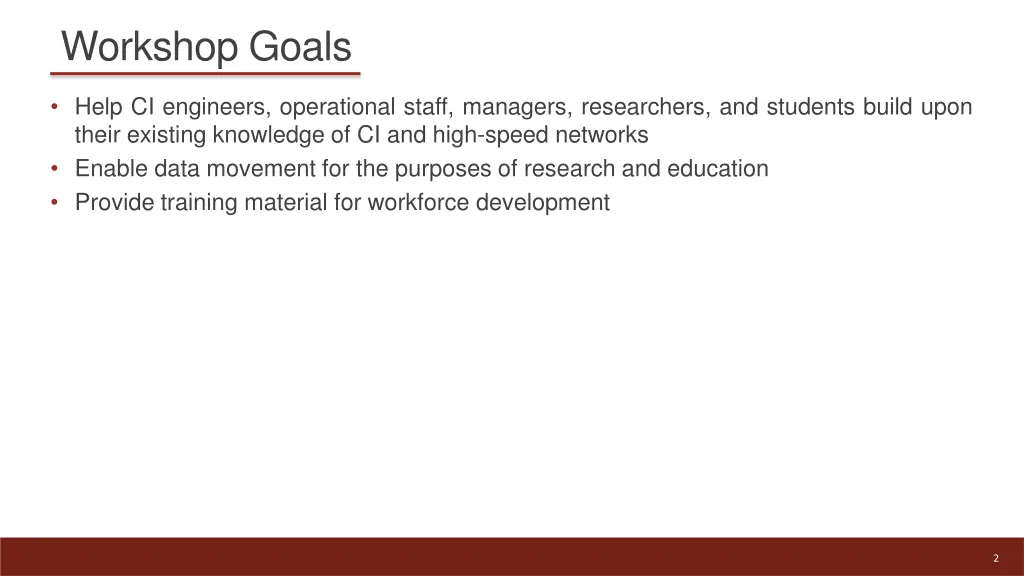 Workshop Goals

• Help CI engineers, operational staff, managers, researchers, and students build upon their existing knowledge of CI and high-speed networks
• Enable data movement for the purposes of research and education
• Provide training material for workforce development

2